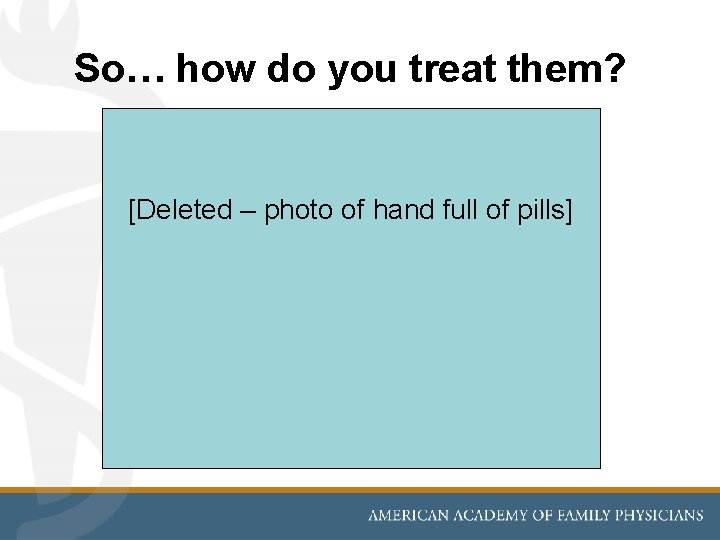 So… how do you treat them?

[Deleted – photo of hand full of pills]

AMERICAN ACADEMY OF FAMILY PHYSICIANS